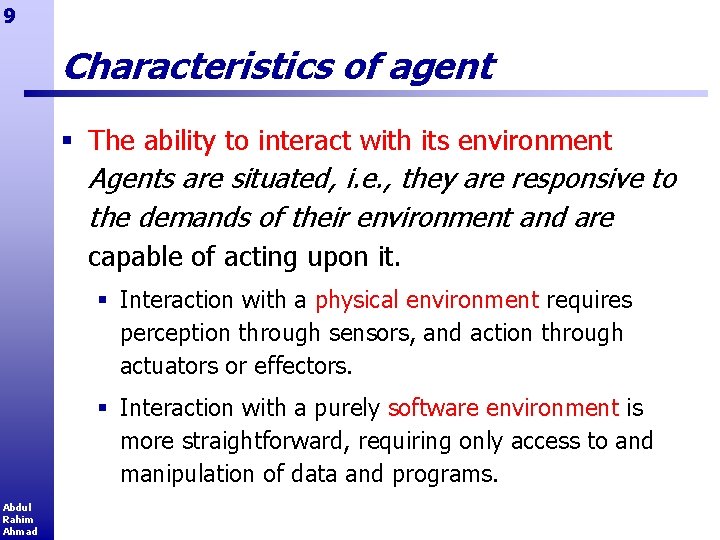 9

Characteristics of agent

▪ The ability to interact with its environment
Agents are situated, i.e., they are responsive to the demands of their environment and are capable of acting upon it.

▪ Interaction with a physical environment requires perception through sensors, and action through actuators or effectors.

▪ Interaction with a purely software environment is more straightforward, requiring only access to and manipulation of data and programs.

Abdul Rahim Ahmad